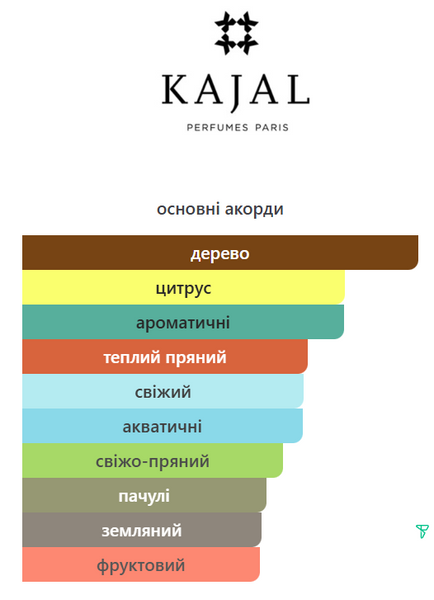 KAJAL
PERFUMES PARIS

основні акорди

дерево
цитрус
ароматичні
теплий пряний
свіжий
акватичні
свіжо-пряний
пачулі
земляний
фруктовий